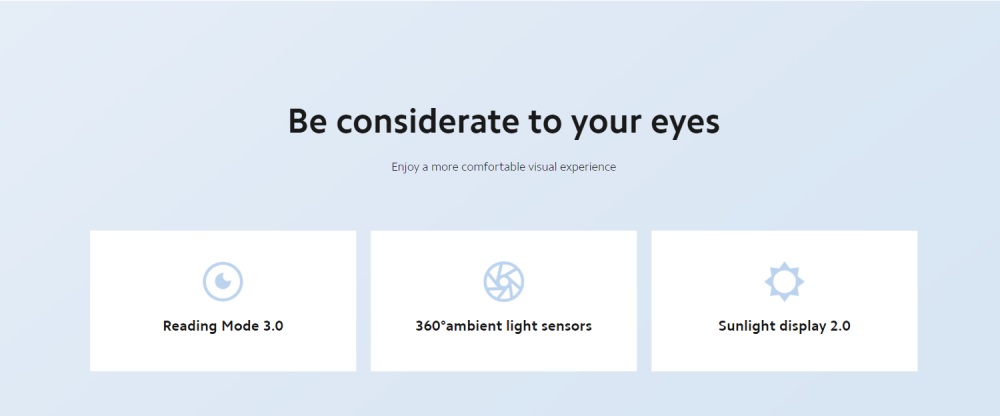 Be considerate to your eyes

Enjoy a more comfortable visual experience

Reading Mode 3.0

360°ambient light sensors

Sunlight display 2.0